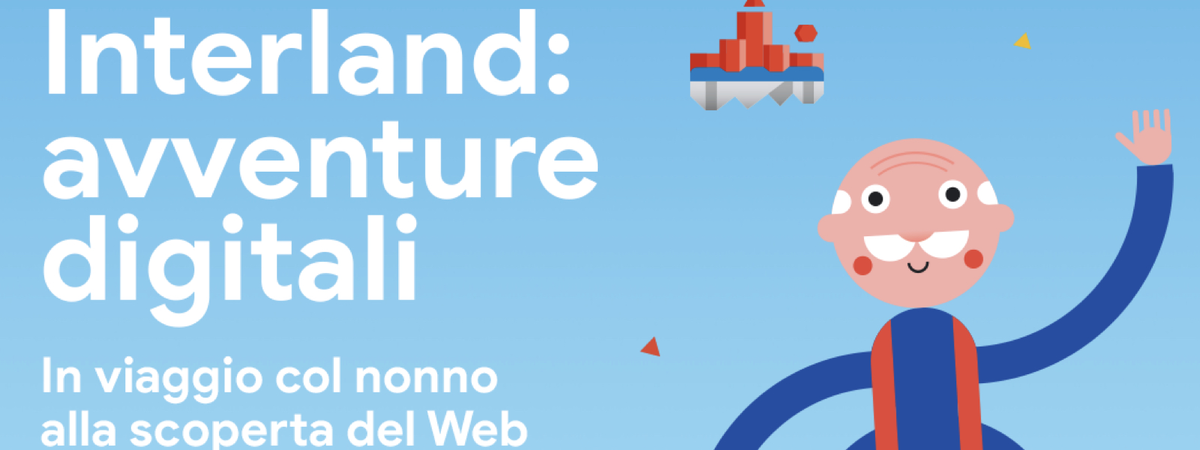 Interland: avventure digitali

In viaggio col nonno alla scoperta del Web